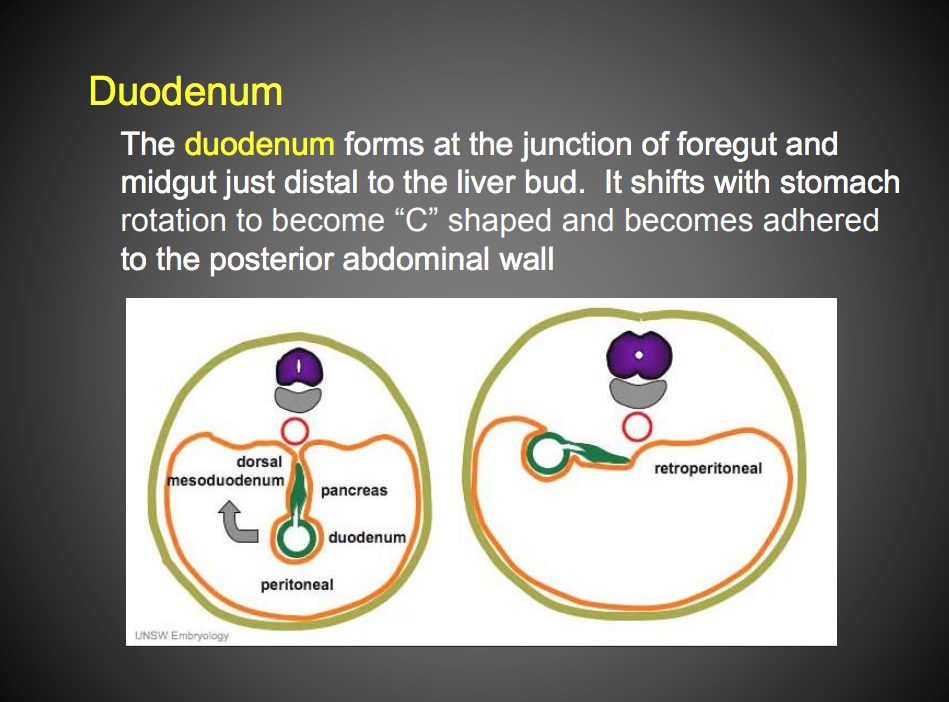 Duodenum

The duodenum forms at the junction of foregut and midgut just distal to the liver bud.  It shifts with stomach rotation to become “C” shaped and becomes adhered to the posterior abdominal wall

dorsal
mesoduodenum
pancreas
duodenum
peritoneal
retroperitoneal
UNSW Embryology